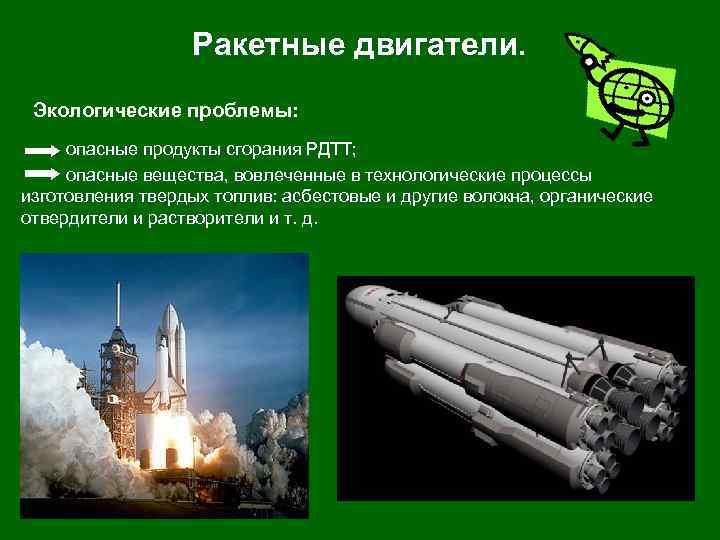 Ракетные двигатели.

Экологические проблемы:

опасные продукты сгорания РДТТ;

опасные вещества, вовлеченные в технологические процессы изготовления твердых топлив: асбестовые и другие волокна, органические отвердители и растворители и т. д.